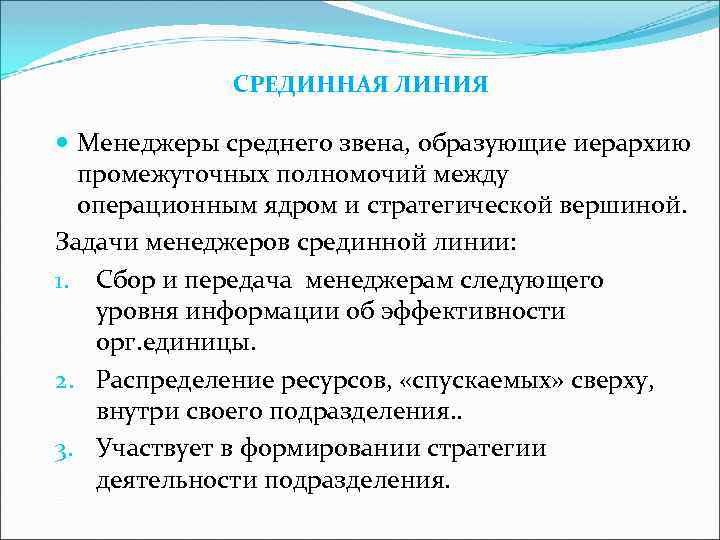 СРЕДИННАЯ ЛИНИЯ

Менеджеры среднего звена, образующие иерархию промежуточных полномочий между операционным ядром и стратегической вершиной.

Задачи менеджеров срединной линии:

1. Сбор и передача менеджерам следующего уровня информации об эффективности орг.единицы.
2. Распределение ресурсов, «спускаемых» сверху, внутри своего подразделения..
3. Участвует в формировании стратегии деятельности подразделения.